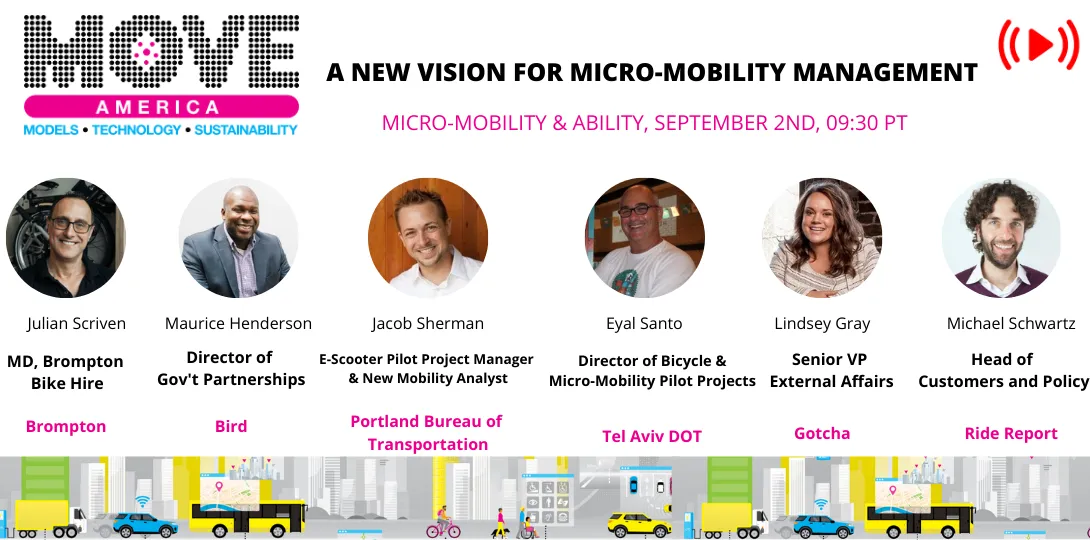 MOVE AMERICA
MODELS • TECHNOLOGY • SUSTAINABILITY

A NEW VISION FOR MICRO-MOBILITY MANAGEMENT

MICRO-MOBILITY & ABILITY, SEPTEMBER 2ND, 09:30 PT

Julian Scriven
MD, Brompton Bike Hire
Brompton

Maurice Henderson
Director of Gov't Partnerships
Bird

Jacob Sherman
E-Scooter Pilot Project Manager & New Mobility Analyst
Portland Bureau of Transportation

Eyal Santo
Director of Bicycle & Micro-Mobility Pilot Projects
Tel Aviv DOT

Lindsey Gray
Senior VP External Affairs
Gotcha

Michael Schwartz
Head of Customers and Policy
Ride Report